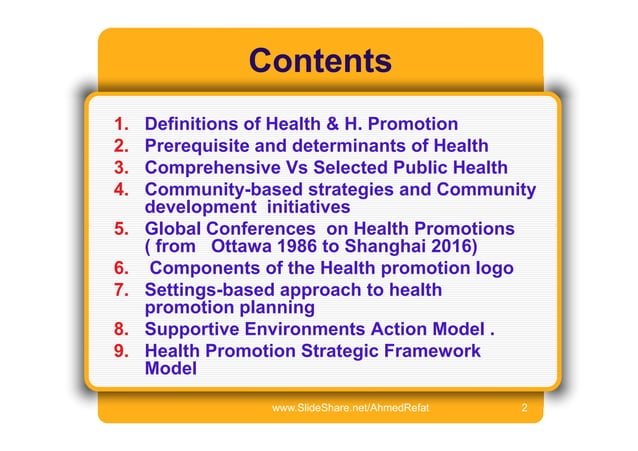 Contents

1. Definitions of Health & H. Promotion
2. Prerequisite and determinants of Health
3. Comprehensive Vs Selected Public Health
4. Community-based strategies and Community development initiatives
5. Global Conferences on Health Promotions ( from Ottawa 1986 to Shanghai 2016)
6. Components of the Health promotion logo
7. Settings-based approach to health promotion planning
8. Supportive Environments Action Model .
9. Health Promotion Strategic Framework Model

www.SlideShare.net/AhmedRefat

2